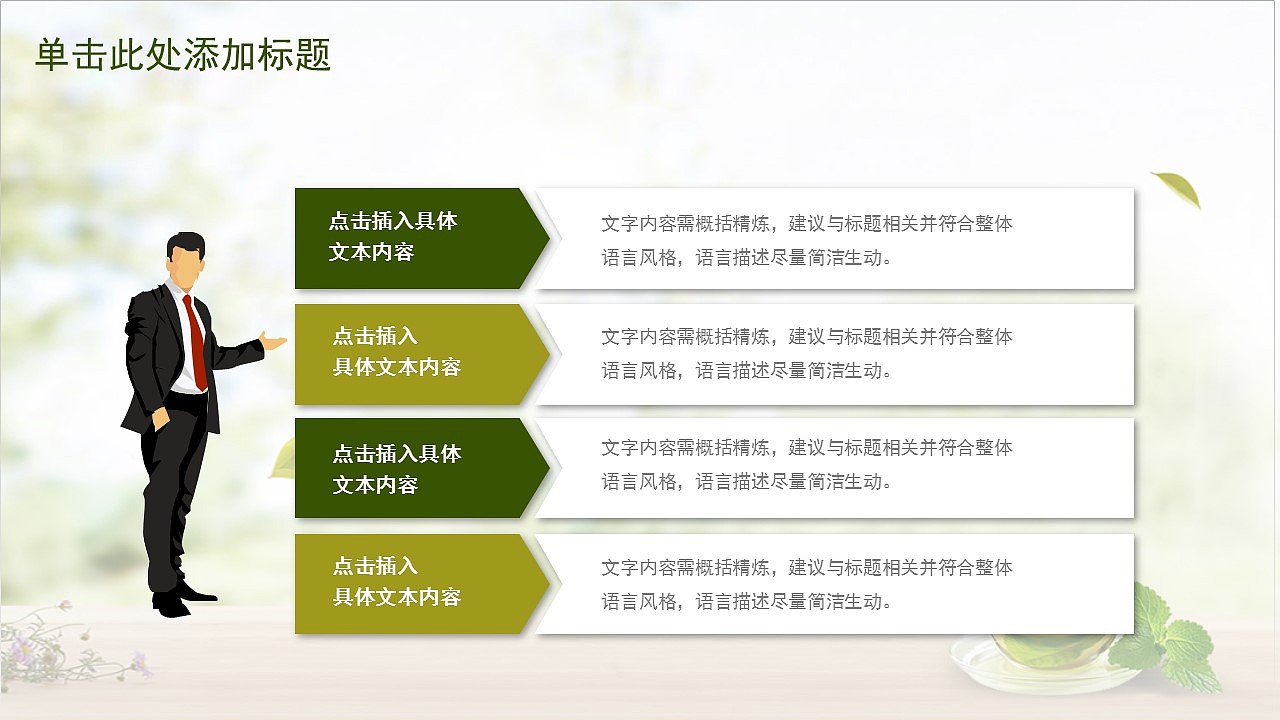 单击此处添加标题

点击插入具体文本内容

文字内容需概括精炼，建议与标题相关并符合整体语言风格，语言描述尽量简洁生动。

点击插入具体文本内容

文字内容需概括精炼，建议与标题相关并符合整体语言风格，语言描述尽量简洁生动。

点击插入具体文本内容

文字内容需概括精炼，建议与标题相关并符合整体语言风格，语言描述尽量简洁生动。

点击插入具体文本内容

文字内容需概括精炼，建议与标题相关并符合整体语言风格，语言描述尽量简洁生动。